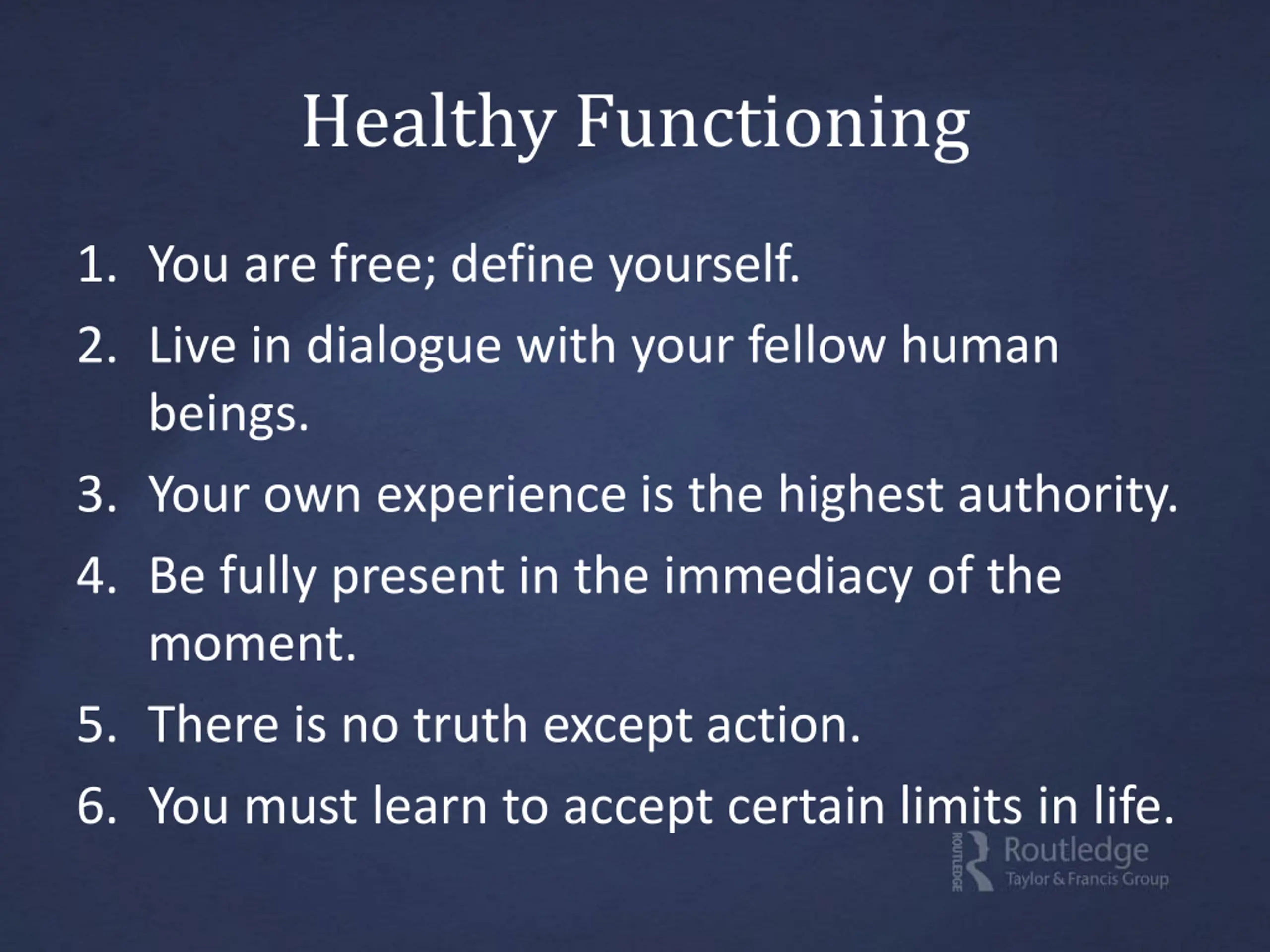 Healthy Functioning

1. You are free; define yourself.
2. Live in dialogue with your fellow human beings.
3. Your own experience is the highest authority.
4. Be fully present in the immediacy of the moment.
5. There is no truth except action.
6. You must learn to accept certain limits in life.

ROUTLEDGE Routledge Taylor & Francis Group